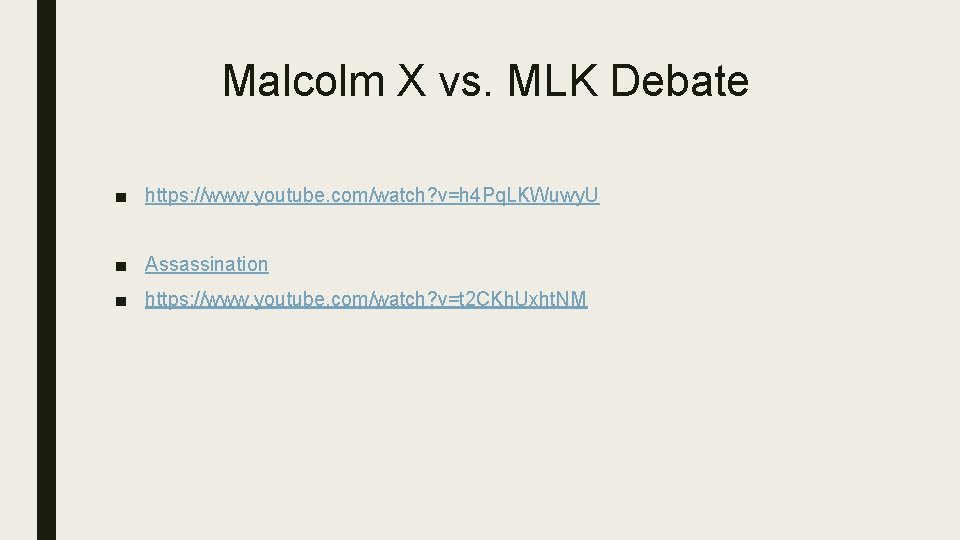 Malcolm X vs. MLK Debate

■ https://www.youtube.com/watch?v=h4PqLKWuwyU

■ Assassination

■ https://www.youtube.com/watch?v=t2CKhUxhtNM